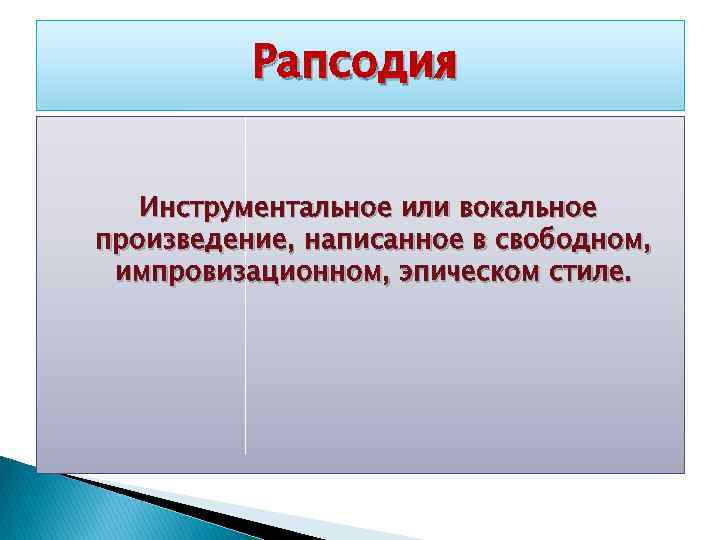 Рапсодия

Инструментальное или вокальное произведение, написанное в свободном, импровизационном, эпическом стиле.